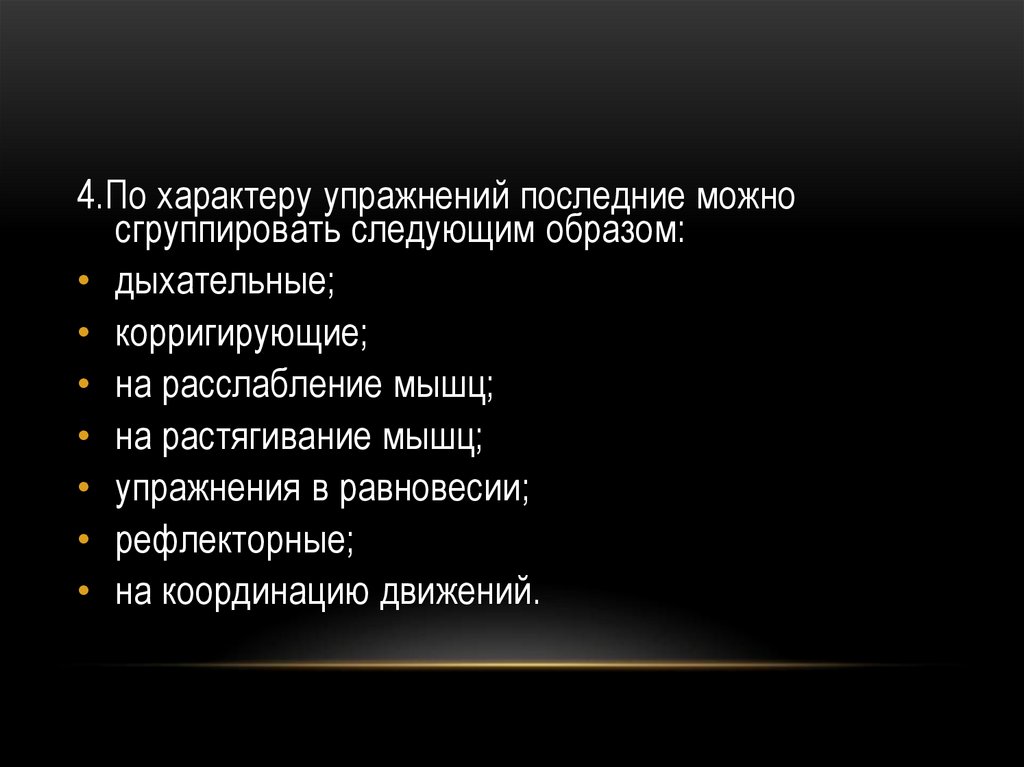 4.По характеру упражнений последние можно сгруппировать следующим образом:

• дыхательные;
• корригирующие;
• на расслабление мышц;
• на растягивание мышц;
• упражнения в равновесии;
• рефлекторные;
• на координацию движений.